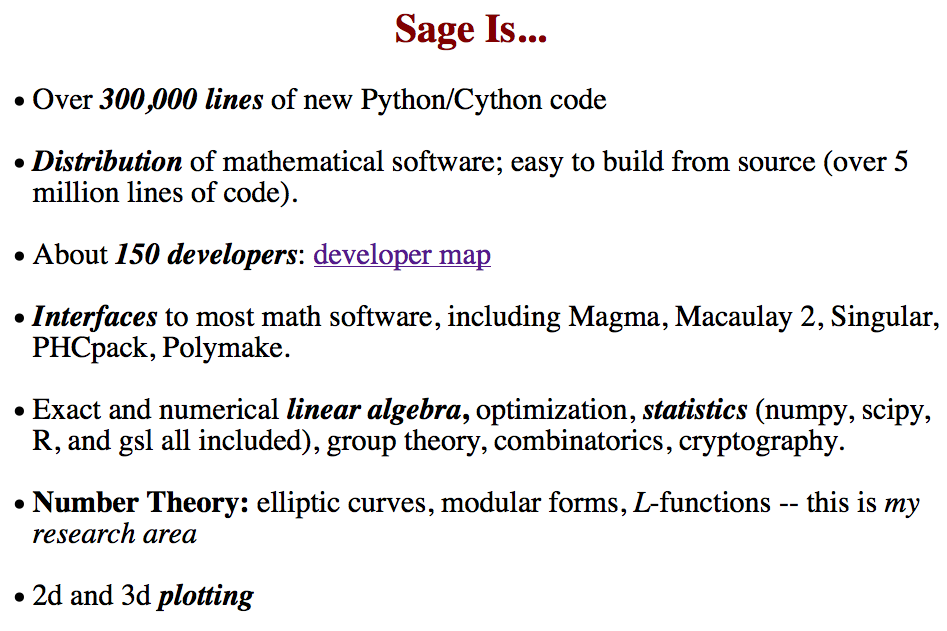 Sage Is...

• Over 300,000 lines of new Python/Cython code

• Distribution of mathematical software; easy to build from source (over 5 million lines of code).

• About 150 developers: developer map

• Interfaces to most math software, including Magma, Macaulay 2, Singular, PHCpack, Polymake.

• Exact and numerical linear algebra, optimization, statistics (numpy, scipy, R, and gsl all included), group theory, combinatorics, cryptography.

• Number Theory: elliptic curves, modular forms, L-functions -- this is my research area

• 2d and 3d plotting